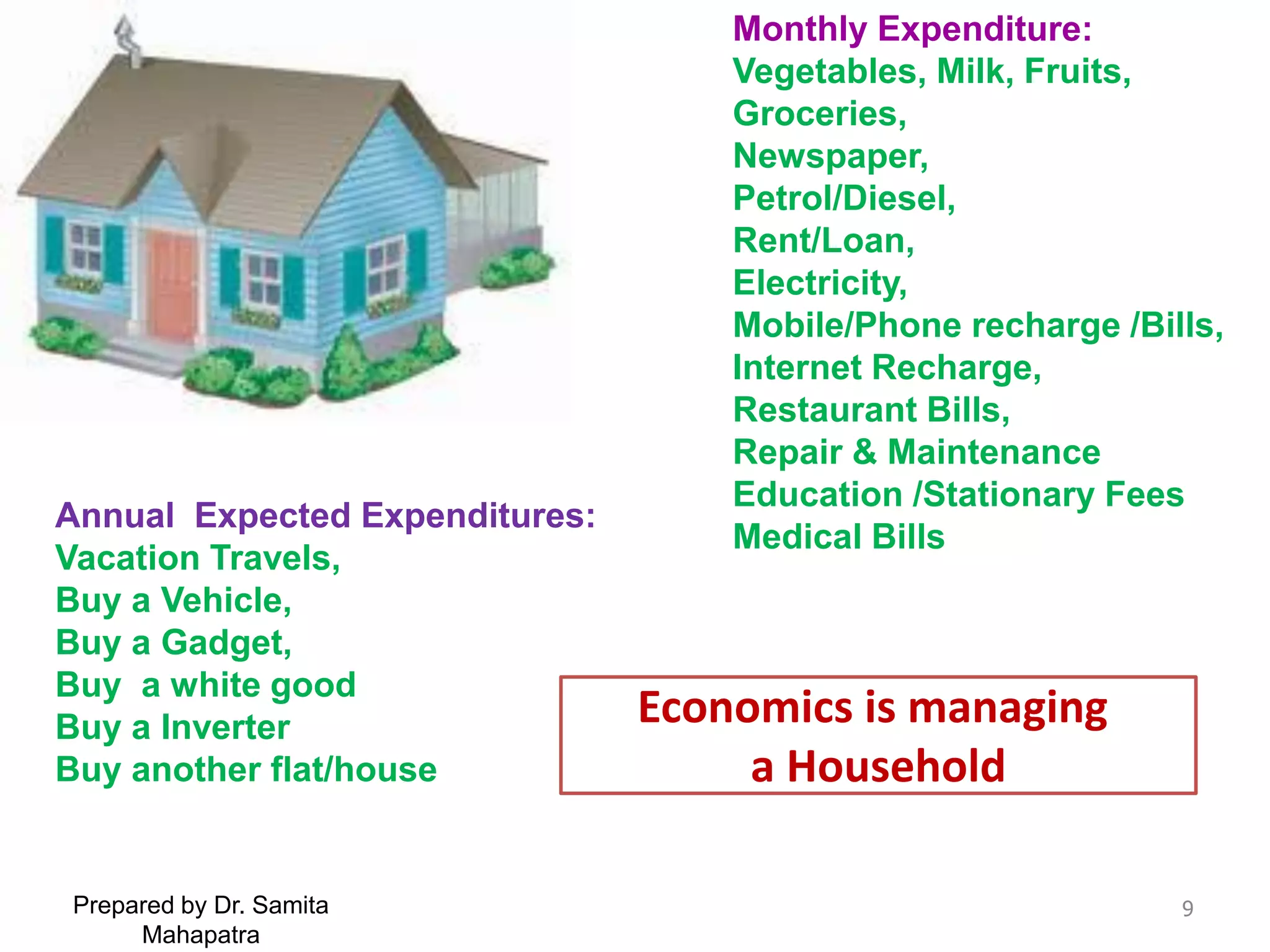 Monthly Expenditure:
Vegetables, Milk, Fruits,
Groceries,
Newspaper,
Petrol/Diesel,
Rent/Loan,
Electricity,
Mobile/Phone recharge /Bills,
Internet Recharge,
Restaurant Bills,
Repair & Maintenance
Education /Stationary Fees
Medical Bills

Annual Expected Expenditures:
Vacation Travels,
Buy a Vehicle,
Buy a Gadget,
Buy a white good
Buy a Inverter
Buy another flat/house

Economics is managing a Household

Prepared by Dr. Samita Mahapatra

9